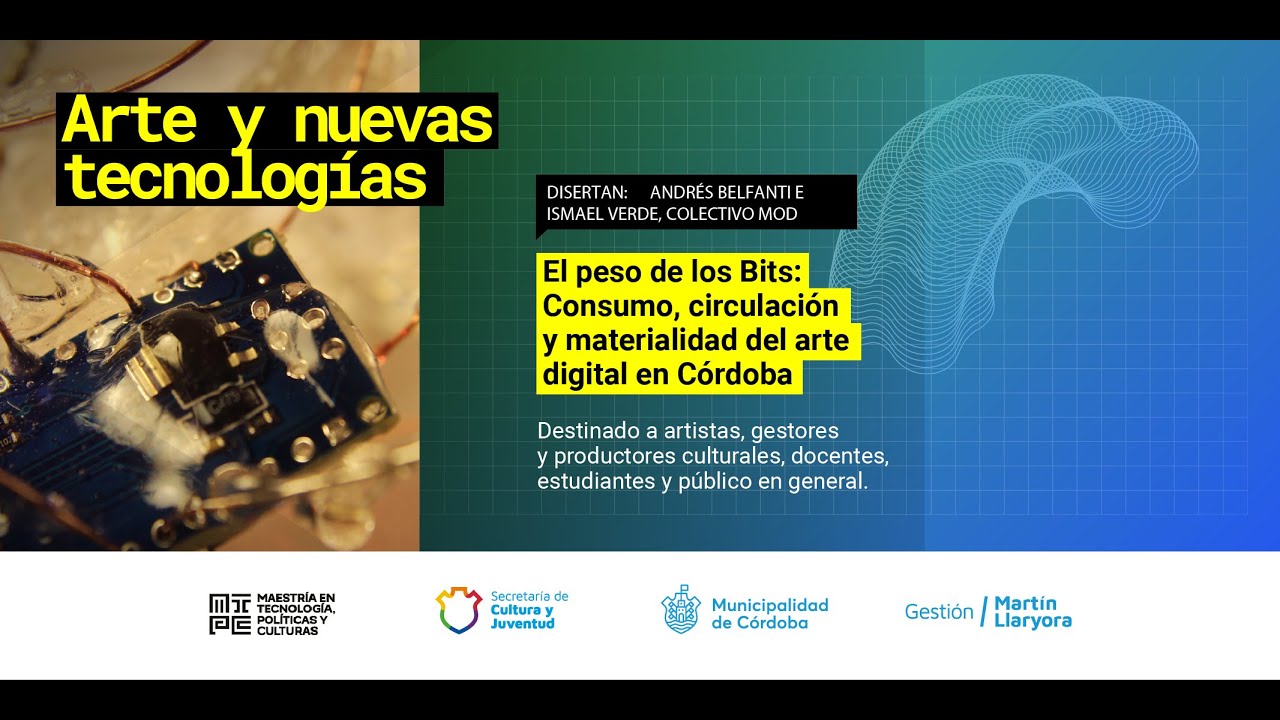 Arte y nuevas tecnologías

DISERTAN: ANDRÉS BELFANTI E ISMAEL VERDE, COLECTIVO MOD

El peso de los Bits: Consumo, circulación y materialidad del arte digital en Córdoba

Destinado a artistas, gestores y productores culturales, docentes, estudiantes y público en general.

MAESTRÍA EN TECNOLOGÍA, POLÍTICAS Y CULTURAS

Secretaría de Cultura y Juventud

Municipalidad de Córdoba

Gestión / Martín Llaryora